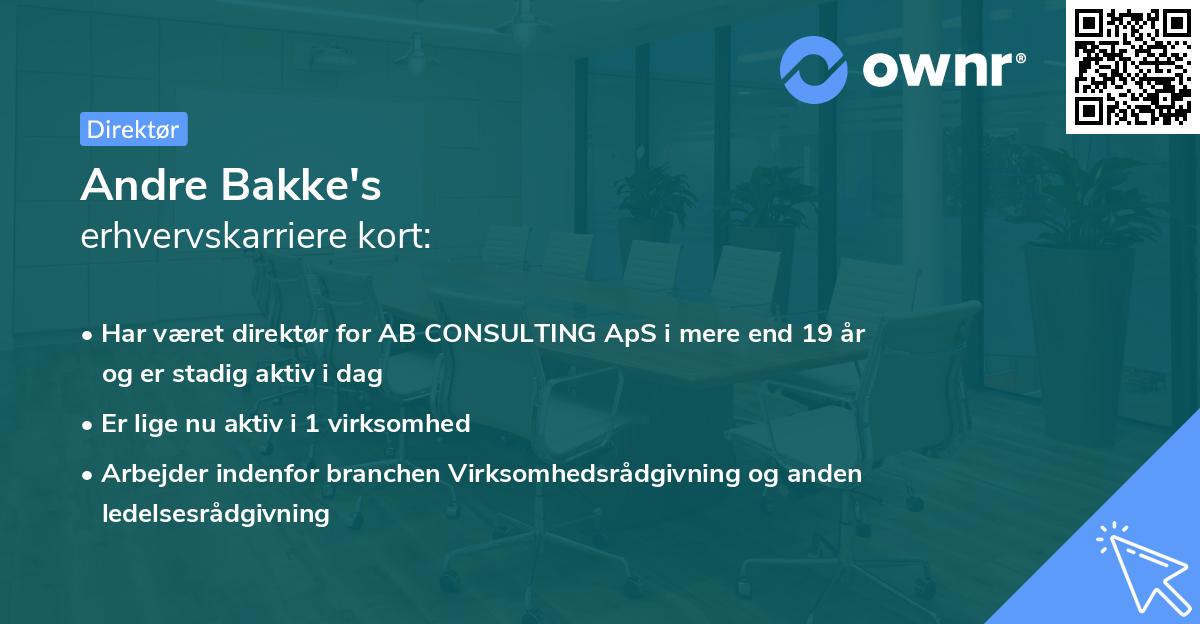 ownr®

Direktør

Andre Bakke's
erhvervskarriere kort:

• Har været direktør for AB CONSULTING ApS i mere end 19 år og er stadig aktiv i dag
• Er lige nu aktiv i 1 virksomhed
• Arbejder indenfor branchen Virksomhedsrådgivning og anden ledelsesrådgivning